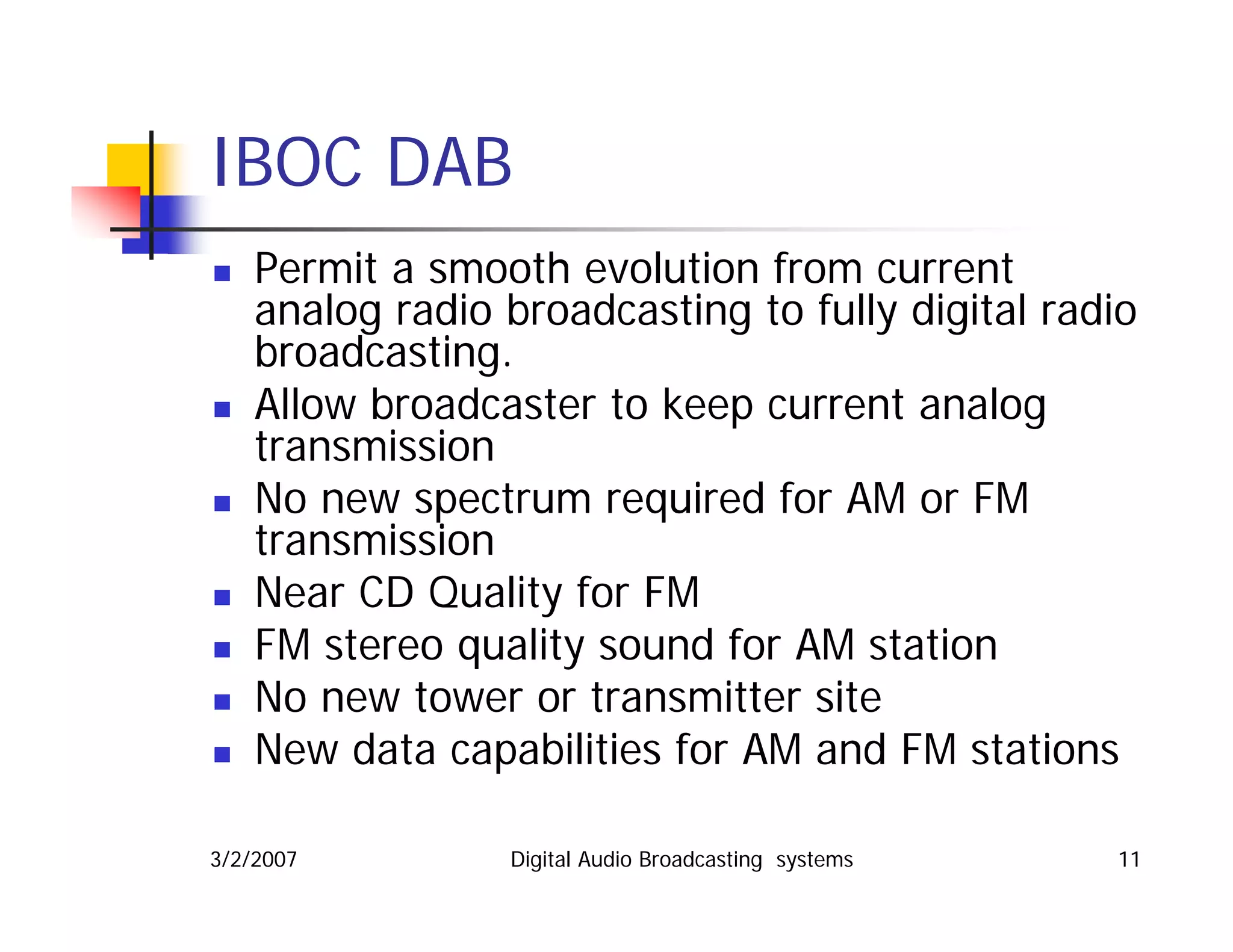 IBOC DAB

- Permit a smooth evolution from current analog radio broadcasting to fully digital radio broadcasting.
- Allow broadcaster to keep current analog transmission
- No new spectrum required for AM or FM transmission
- Near CD Quality for FM
- FM stereo quality sound for AM station
- No new tower or transmitter site
- New data capabilities for AM and FM stations

3/2/2007 Digital Audio Broadcasting systems 11